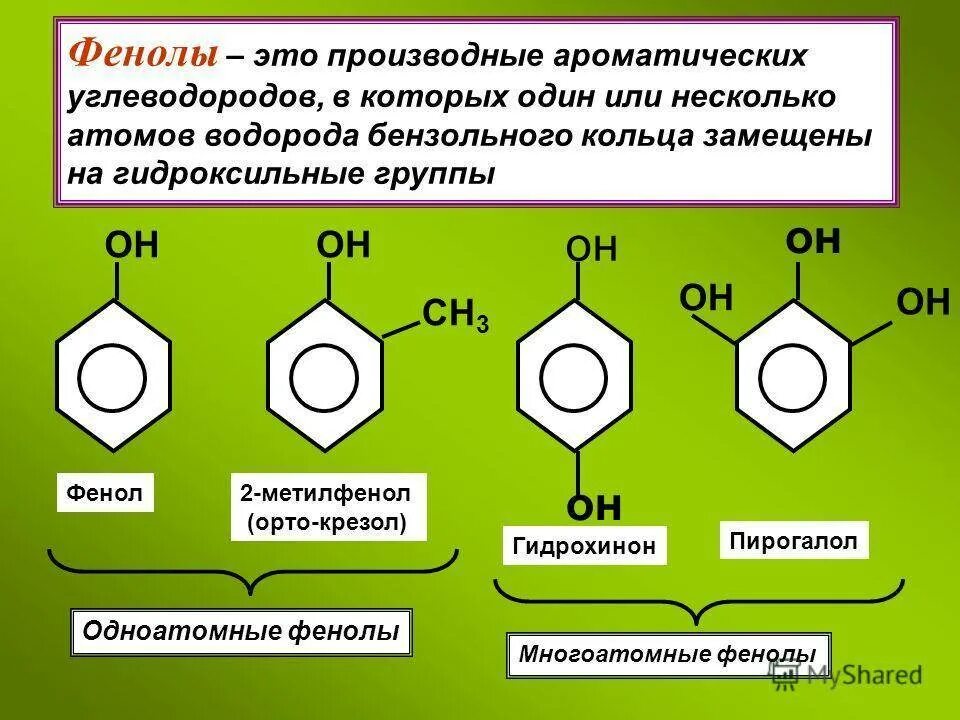 Фенолы – это производные ароматических углеводородов, в которых один или несколько атомов водорода бензольного кольца замещены на гидроксильные группы

OH

OH

$CH_3$

OH

OH

OH

OH

OH

Фенол

2-метилфенол (орто-крезол)

Гидрохинон

Пирогалол

Одноатомные фенолы

Многоатомные фенолы

MyShared